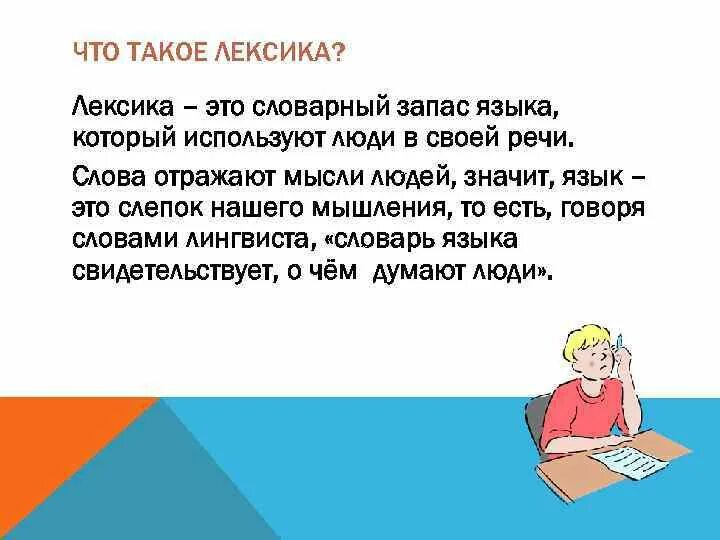 ЧТО ТАКОЕ ЛЕКСИКА?

Лексика – это словарный запас языка, который используют люди в своей речи.

Слова отражают мысли людей, значит, язык – это слепок нашего мышления, то есть, говоря словами лингвиста, «словарь языка свидетельствует, о чём думают люди».